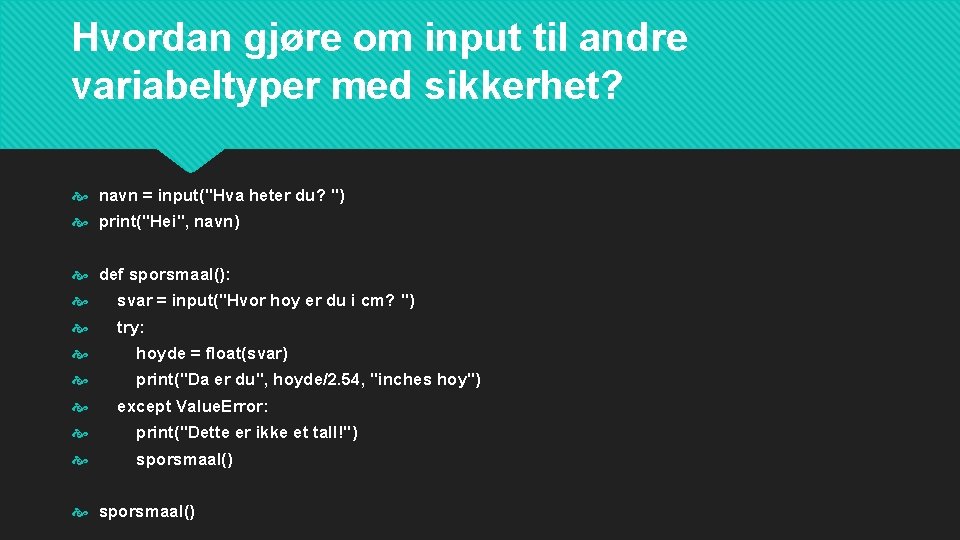 Hvordan gjøre om input til andre variabeltyper med sikkerhet?

navn = input("Hva heter du? ")
print("Hei", navn)

def sporsmaal():
    svar = input("Hvor hoy er du i cm? ")
    try:
        hoyde = float(svar)
        print("Da er du", hoyde/2.54, "inches hoy")
    except ValueError:
        print("Dette er ikke et tall!")
        sporsmaal()

sporsmaal()